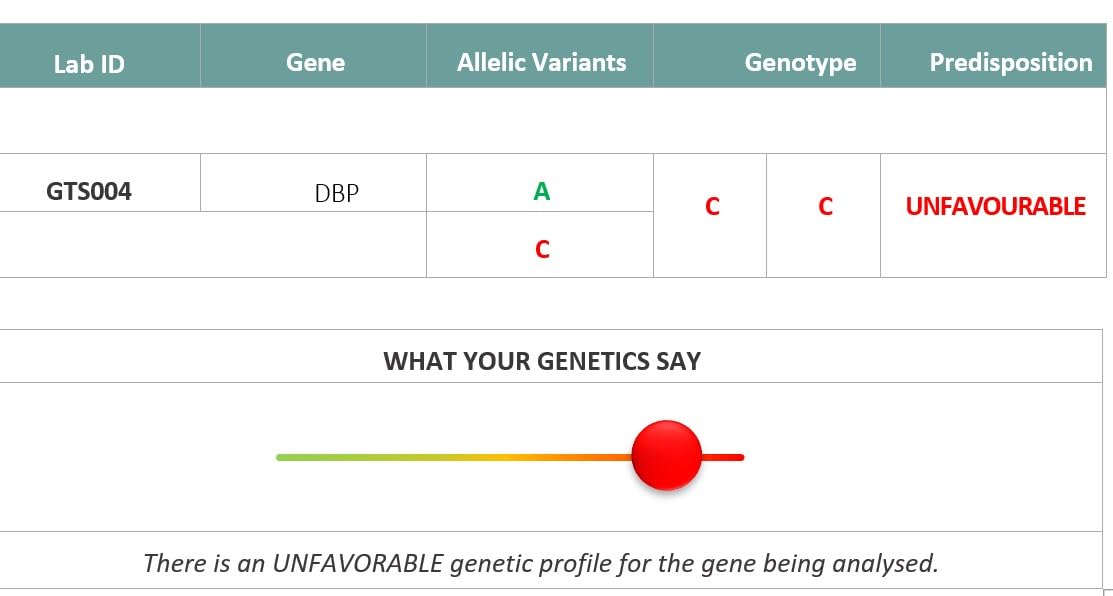 | Lab ID | Gene | Allelic Variants | Genotype | | Predisposition |
|---|---|---|---|---|---|
| GTS004 | DBP | A | C | C | UNFAVOURABLE |
| | | C | | | |

WHAT YOUR GENETICS SAY

There is an UNFAVORABLE genetic profile for the gene being analysed.